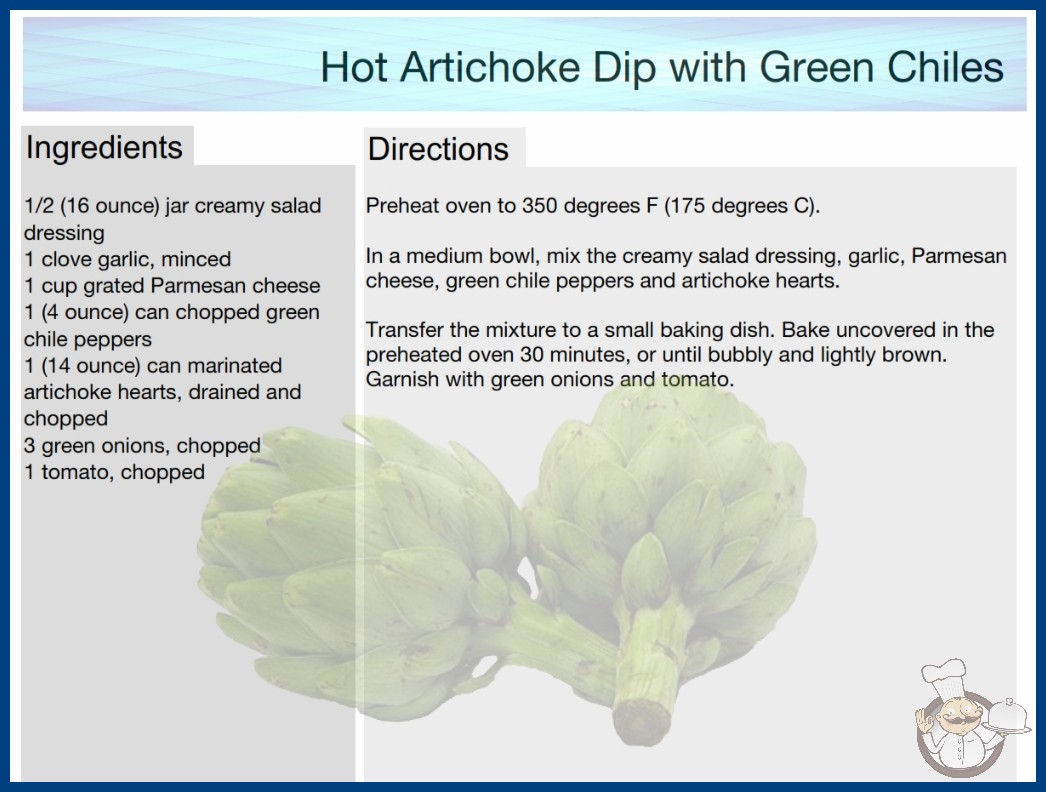 Hot Artichoke Dip with Green Chiles

Ingredients

1/2 (16 ounce) jar creamy salad dressing
1 clove garlic, minced
1 cup grated Parmesan cheese
1 (4 ounce) can chopped green chile peppers
1 (14 ounce) can marinated artichoke hearts, drained and chopped
3 green onions, chopped
1 tomato, chopped

Directions

Preheat oven to 350 degrees F (175 degrees C).

In a medium bowl, mix the creamy salad dressing, garlic, Parmesan cheese, green chile peppers and artichoke hearts.

Transfer the mixture to a small baking dish. Bake uncovered in the preheated oven 30 minutes, or until bubbly and lightly brown. Garnish with green onions and tomato.